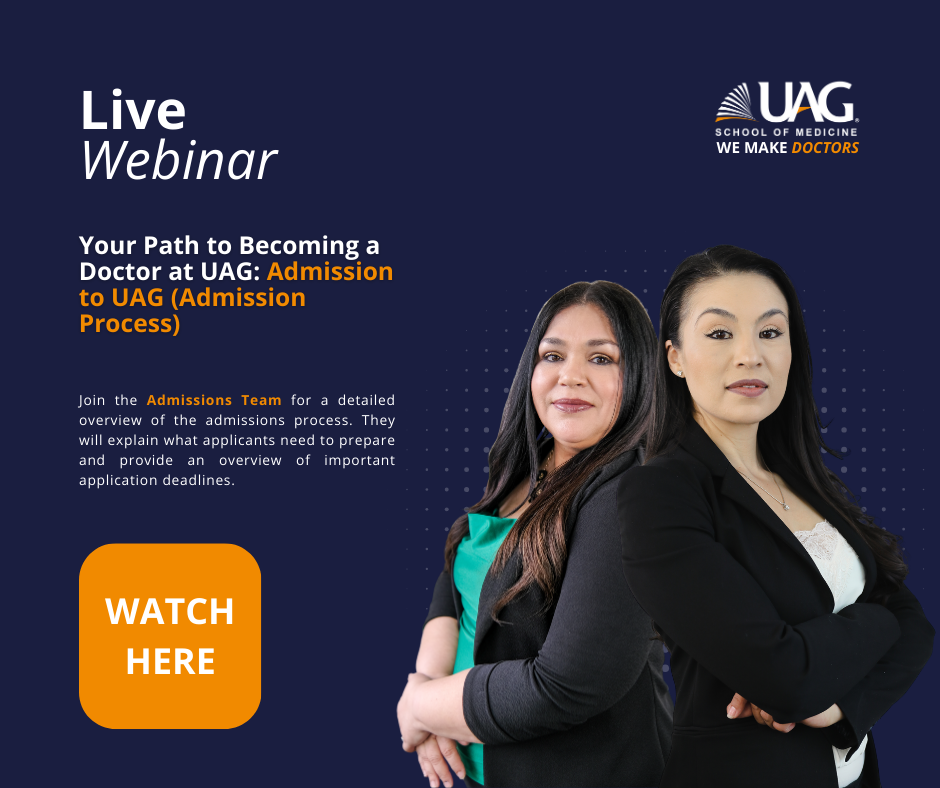 Live
Webinar

UAG
SCHOOL OF MEDICINE
WE MAKE DOCTORS

Your Path to Becoming a Doctor at UAG: Admission to UAG (Admission Process)

Join the Admissions Team for a detailed overview of the admissions process. They will explain what applicants need to prepare and provide an overview of important application deadlines.

WATCH HERE